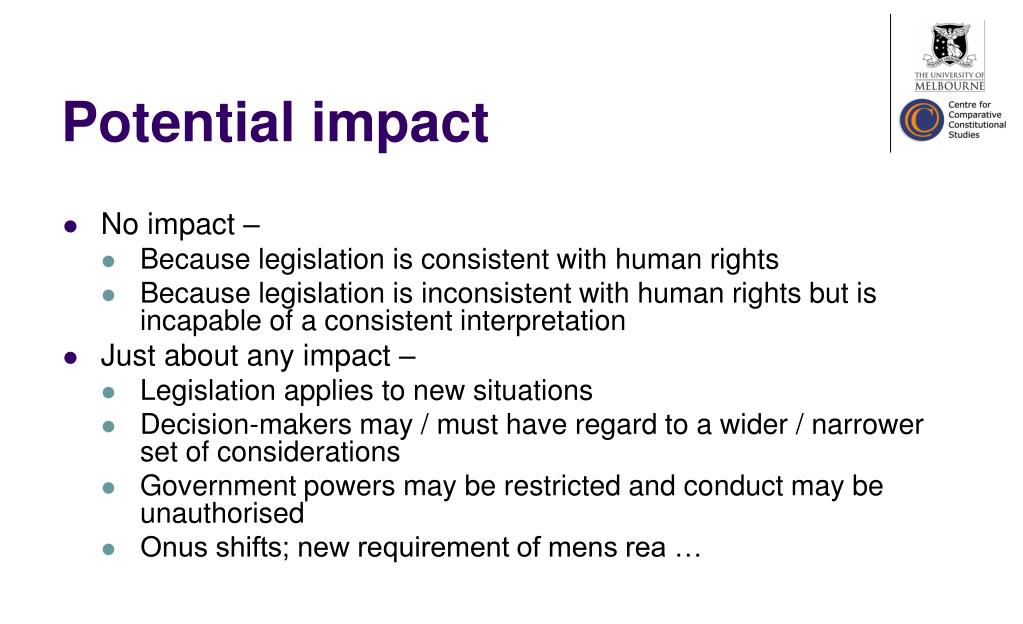 THE UNIVERSITY OF MELBOURNE

Centre for Comparative Constitutional Studies

Potential impact

- No impact –
  - Because legislation is consistent with human rights
  - Because legislation is inconsistent with human rights but is incapable of a consistent interpretation
- Just about any impact –
  - Legislation applies to new situations
  - Decision-makers may / must have regard to a wider / narrower set of considerations
  - Government powers may be restricted and conduct may be unauthorised
  - Onus shifts; new requirement of mens rea …